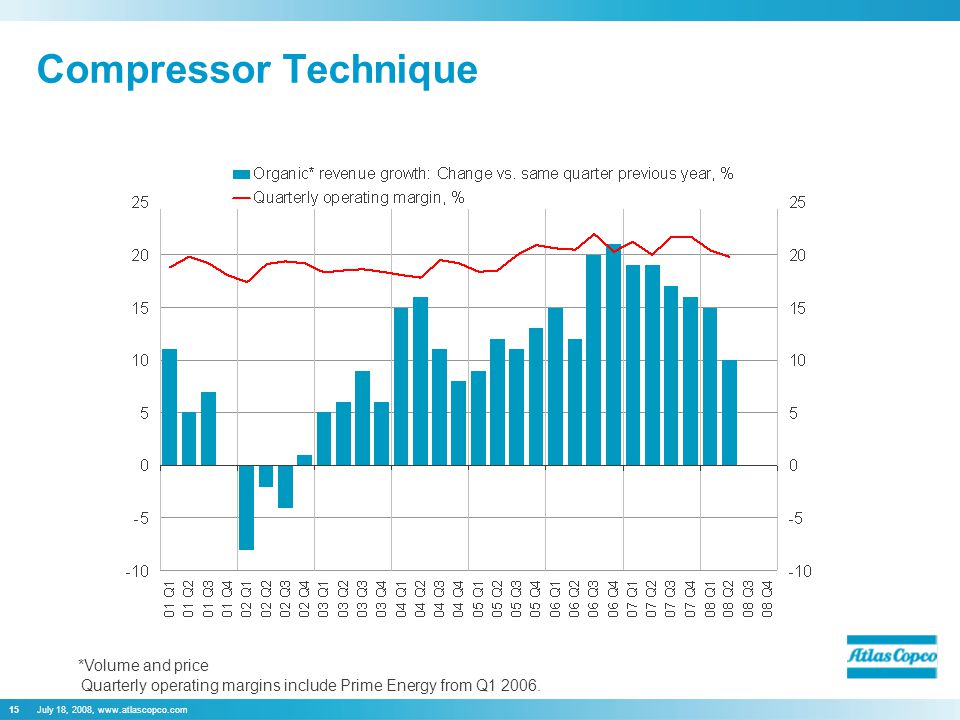 Compressor Technique

Organic* revenue growth: Change vs. same quarter previous year, %
Quarterly operating margin, %

25
20
15
10
5
0
-5
-10

25
20
15
10
5
0
-5
-10

01 Q1 01 Q2 01 Q3 01 Q4 02 Q1 02 Q2 02 Q3 02 Q4 03 Q1 03 Q2 03 Q3 03 Q4 04 Q1 04 Q2 04 Q3 04 Q4 05 Q1 05 Q2 05 Q3 05 Q4 06 Q1 06 Q2 06 Q3 06 Q4 07 Q1 07 Q2 07 Q3 07 Q4 08 Q1 08 Q2 08 Q3 08 Q4

*Volume and price
Quarterly operating margins include Prime Energy from Q1 2006.

Atlas Copco

15 July 18, 2008, www.atlascopco.com